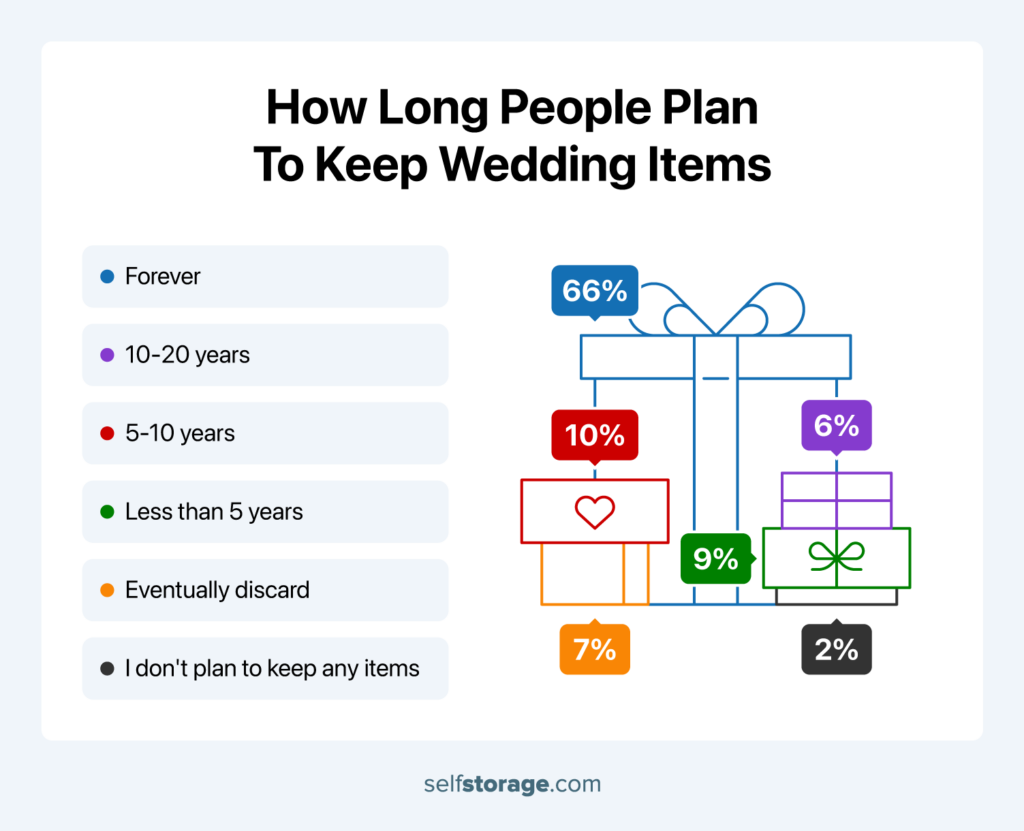 How Long People Plan To Keep Wedding Items

Forever

10-20 years

5-10 years

Less than 5 years

Eventually discard

I don't plan to keep any items

66%

10%

6%

9%

7%

2%

selfstorage.com